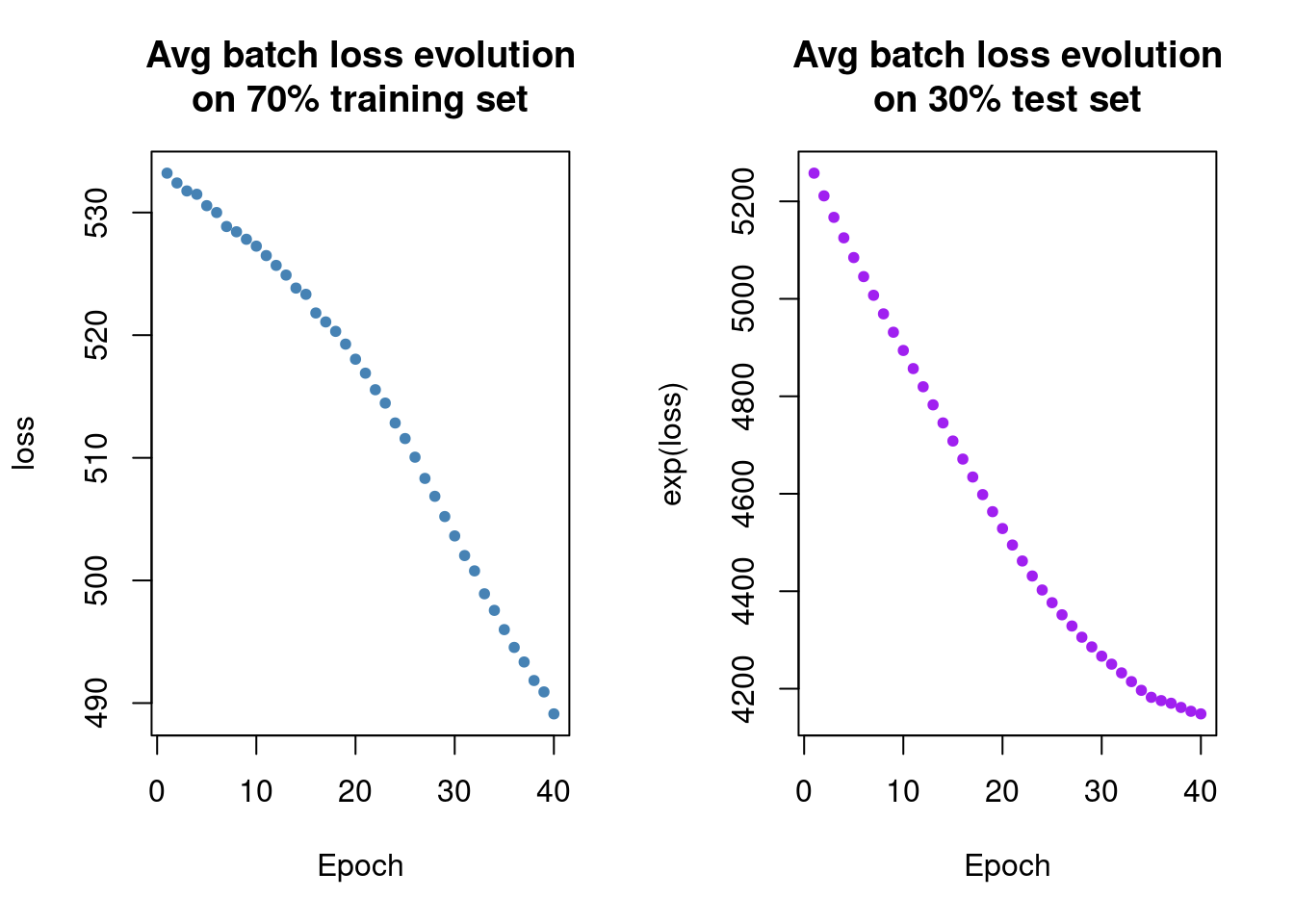 Avg batch loss evolution on 70% training set

loss

530
520
510
500
490

0 10 20 30 40

Epoch

Avg batch loss evolution on 30% test set

exp(loss)

5200
5000
4800
4600
4400
4200

0 10 20 30 40

Epoch